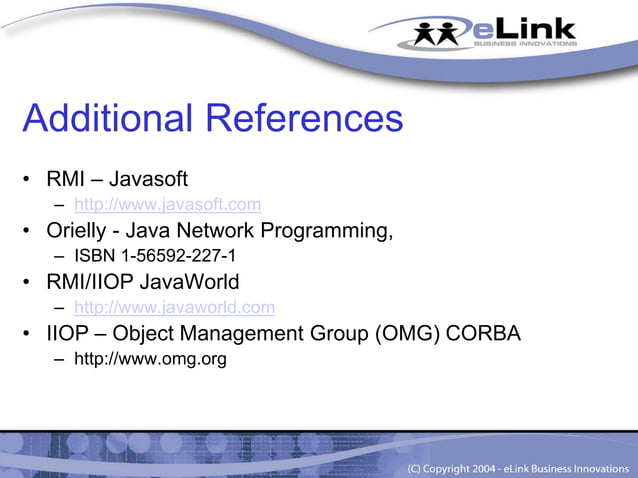 eLink
BUSINESS INNOVATIONS

Additional References

• RMI – Javasoft
– http://www.javasoft.com
• Orielly - Java Network Programming,
– ISBN 1-56592-227-1
• RMI/IIOP JavaWorld
– http://www.javaworld.com
• IIOP – Object Management Group (OMG) CORBA
– http://www.omg.org

(C) Copyright 2004 - eLink Business Innovations